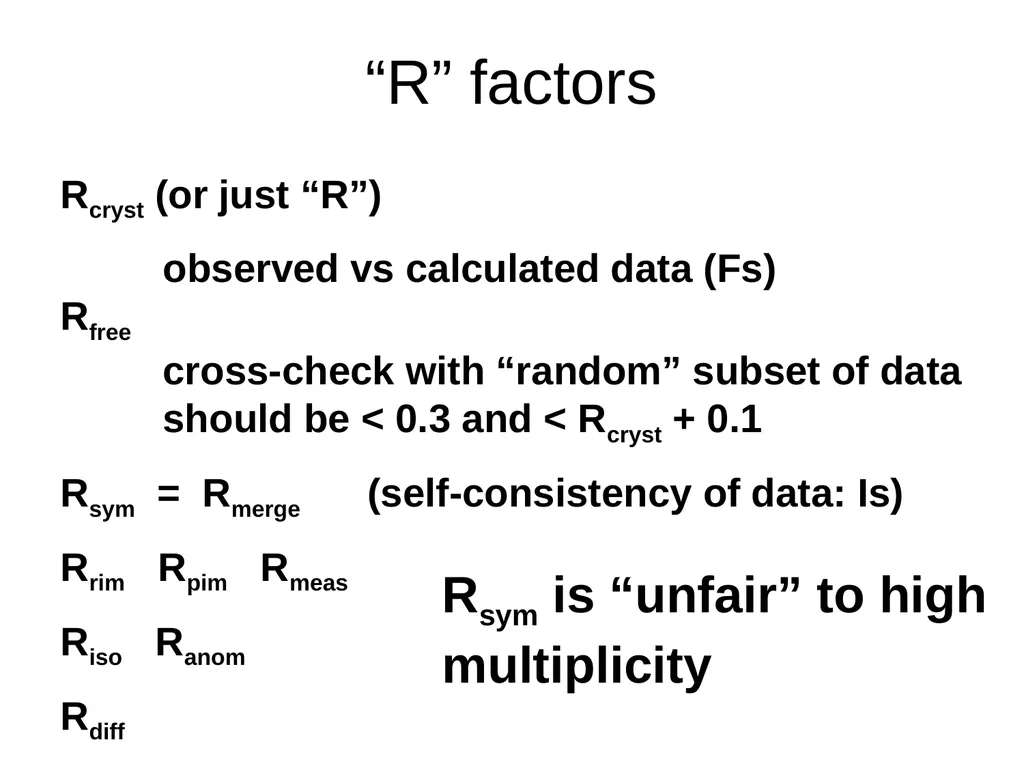 “R” factors

$R_{cryst}$ (or just “R”)

observed vs calculated data (Fs)

$R_{free}$

cross-check with “random” subset of data
should be < 0.3 and < $R_{cryst}$ + 0.1

$R_{sym}$ = $R_{merge}$ (self-consistency of data: Is)

$R_{rim}$ $R_{pim}$ $R_{meas}$

$R_{iso}$ $R_{anom}$

$R_{diff}$

$R_{sym}$ is “unfair” to high multiplicity